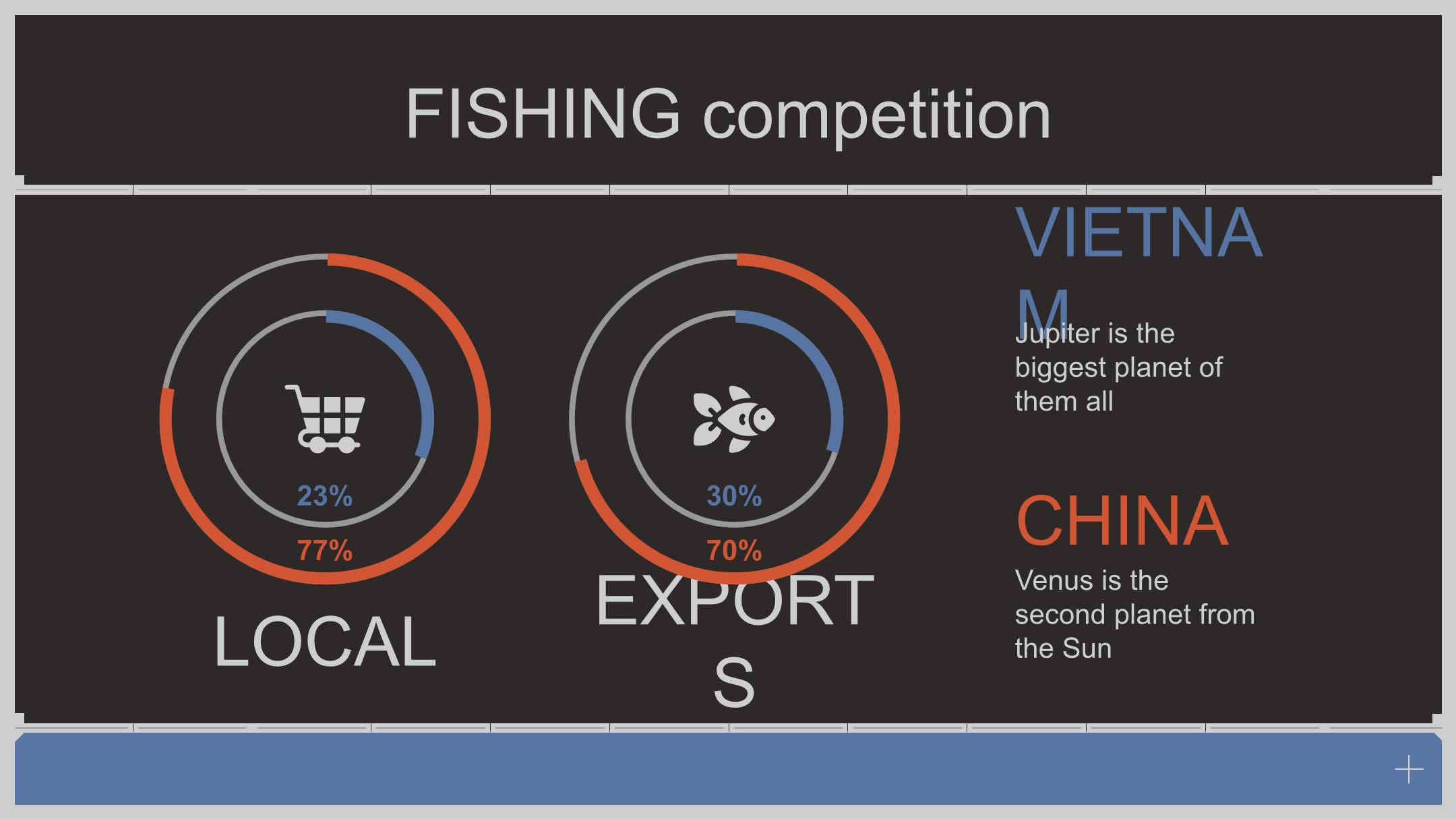 FISHING competition

23%

77%

LOCAL

30%

70%

EXPORTS

VIETNAM

Jupiter is the biggest planet of them all

CHINA

Venus is the second planet from the Sun